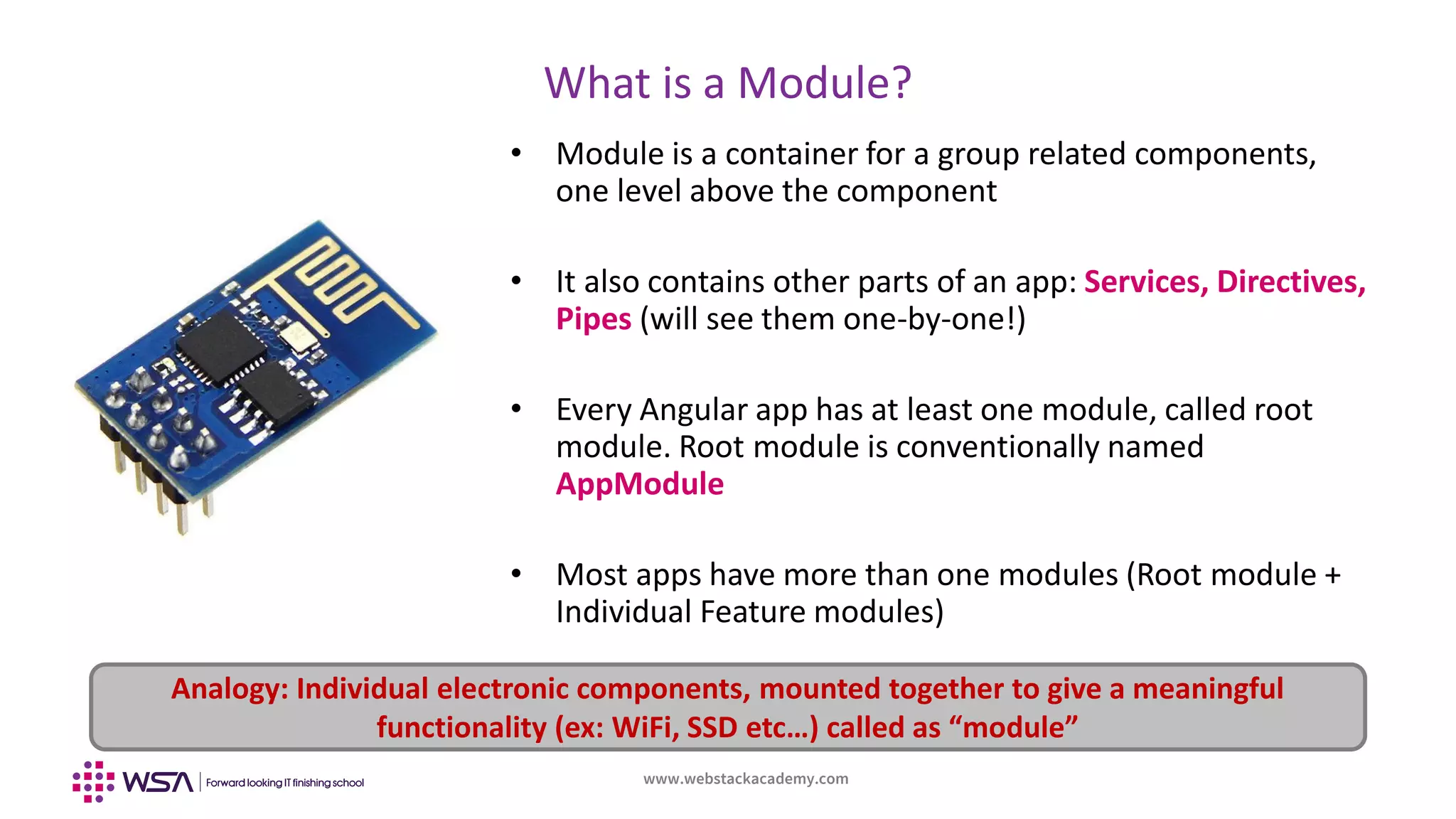 What is a Module?

• Module is a container for a group related components, one level above the component

• It also contains other parts of an app: Services, Directives, Pipes (will see them one-by-one!)

• Every Angular app has at least one module, called root module. Root module is conventionally named AppModule

• Most apps have more than one modules (Root module + Individual Feature modules)

Analogy: Individual electronic components, mounted together to give a meaningful functionality (ex: WiFi, SSD etc…) called as “module”

WSA | Forward looking IT finishing school

www.webstackacademy.com